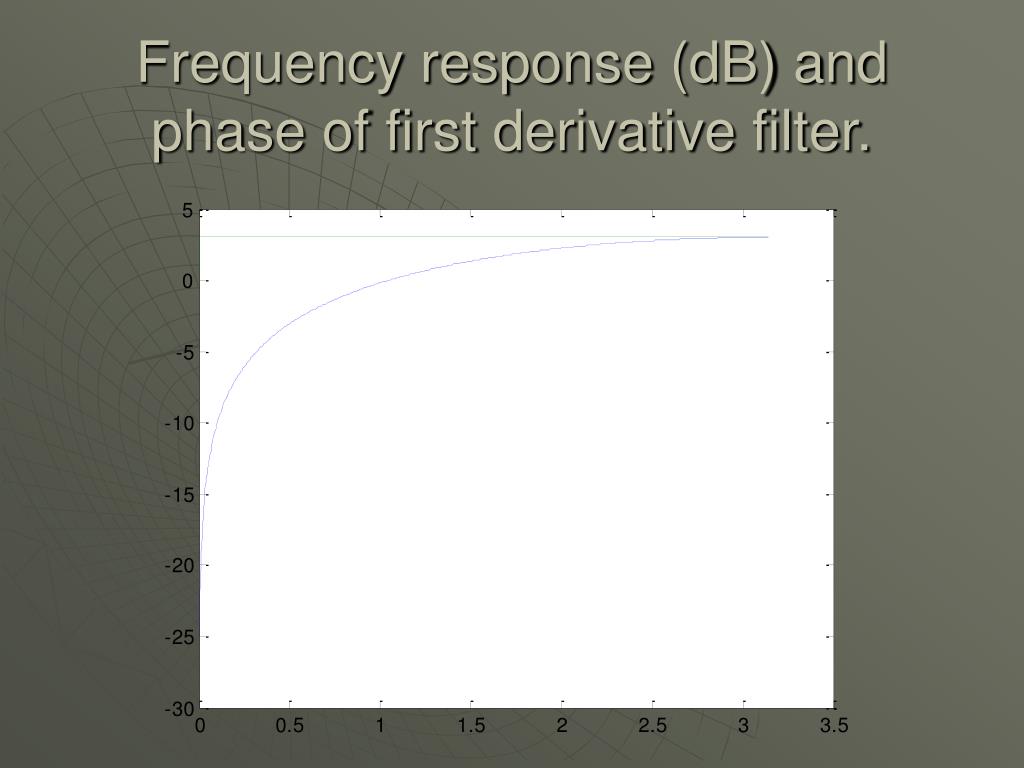 Frequency response (dB) and phase of first derivative filter.

5
0
-5
-10
-15
-20
-25
-30
0
0.5
1
1.5
2
2.5
3
3.5